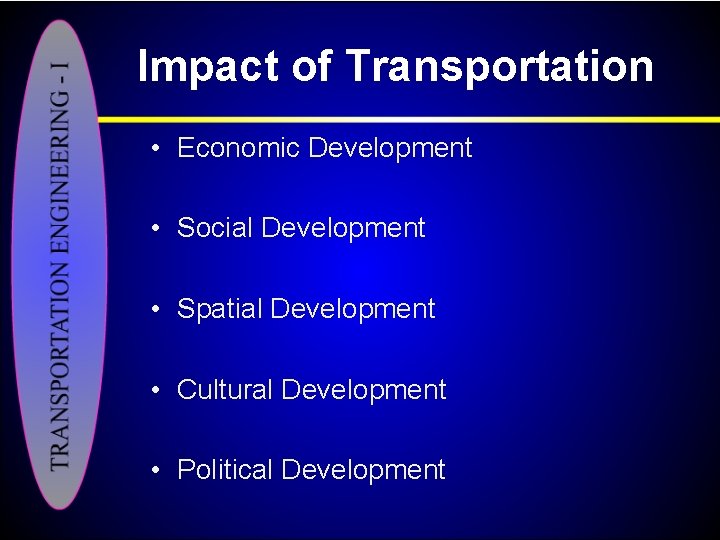 TRANSPORTATION ENGINEERING - I

Impact of Transportation

• Economic Development

• Social Development

• Spatial Development

• Cultural Development

• Political Development